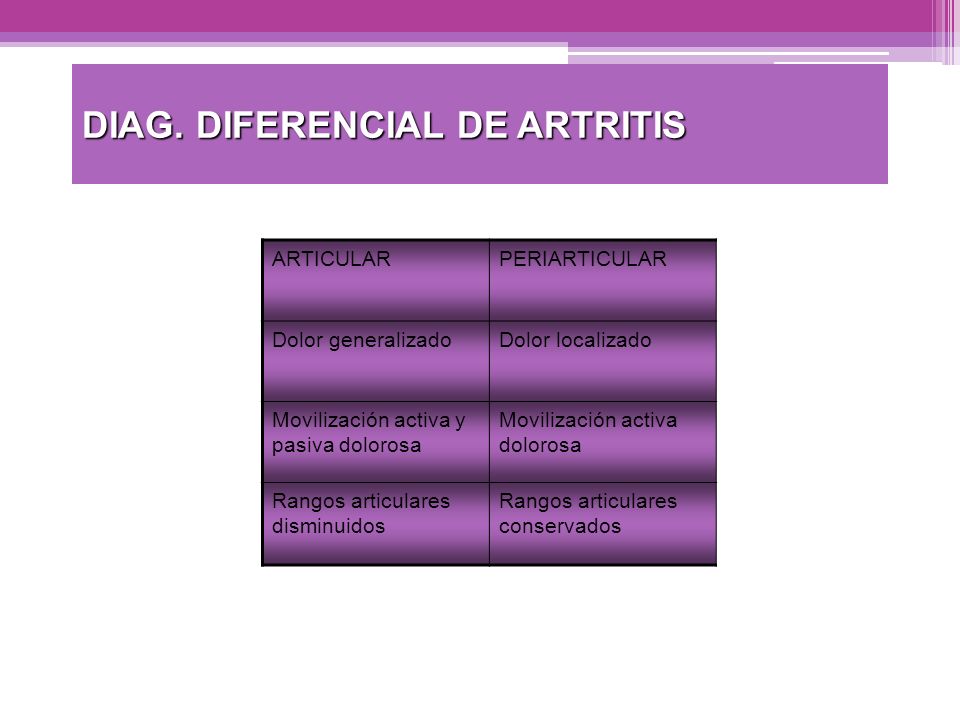 DIAG. DIFERENCIAL DE ARTRITIS

| ARTICULAR | PERIARTICULAR |
|---|---|
| Dolor generalizado | Dolor localizado |
| Movilización activa y pasiva dolorosa | Movilización activa dolorosa |
| Rangos articulares disminuidos | Rangos articulares conservados |